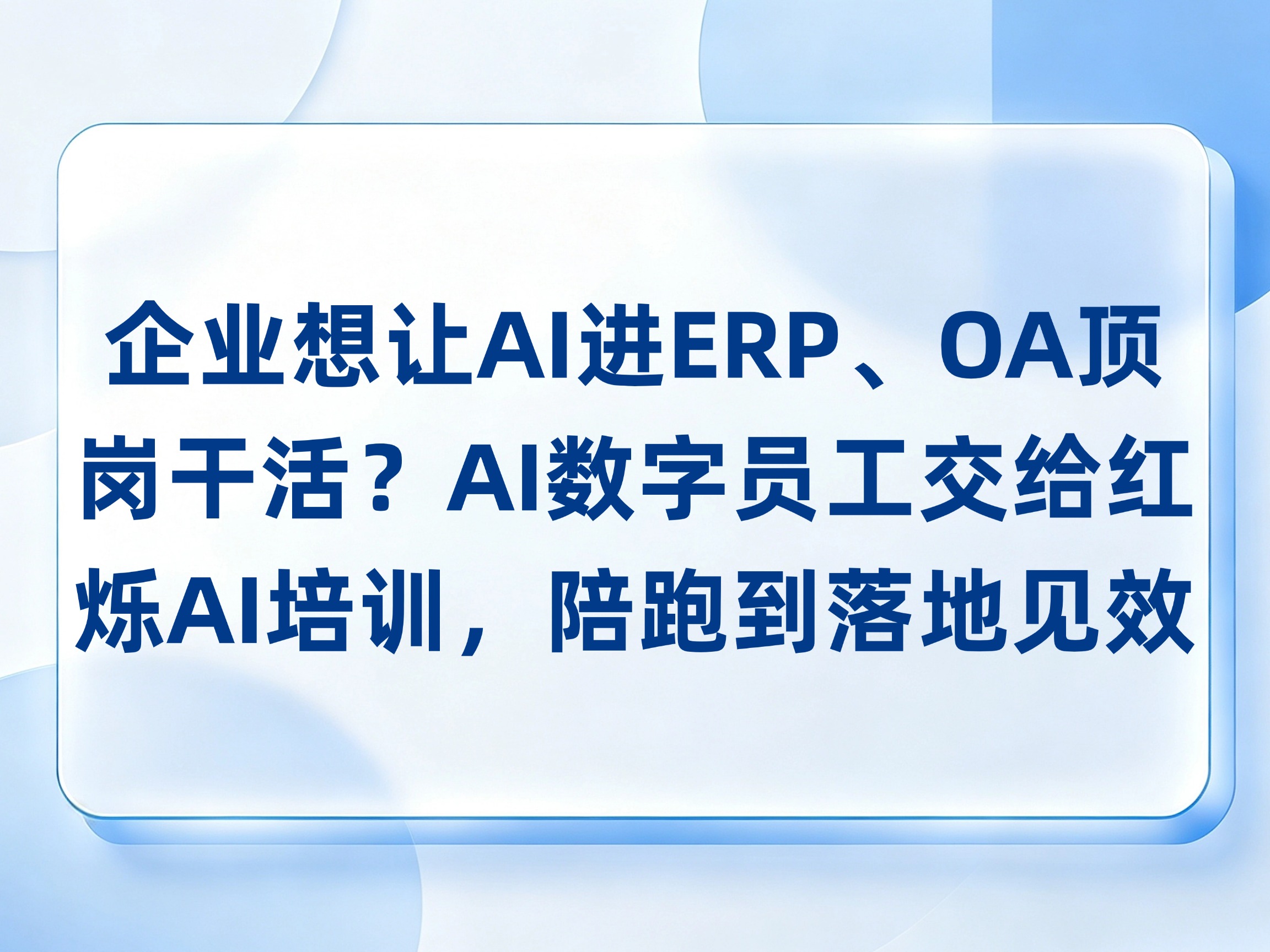 企业想让AI进ERP、OA顶岗干活？AI数字员工交给红烁AI培训，陪跑到落地见效